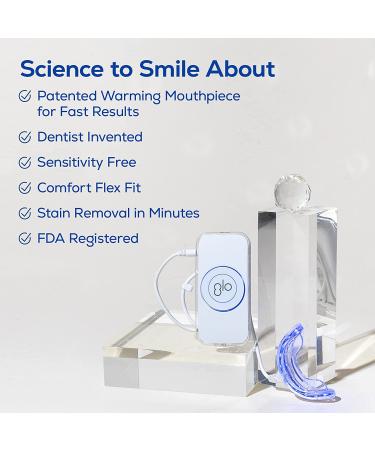 Science to Smile About

Patented Warming Mouthpiece for Fast Results

Dentist Invented

Sensitivity Free

Comfort Flex Fit

Stain Removal in Minutes

FDA Registered

glo